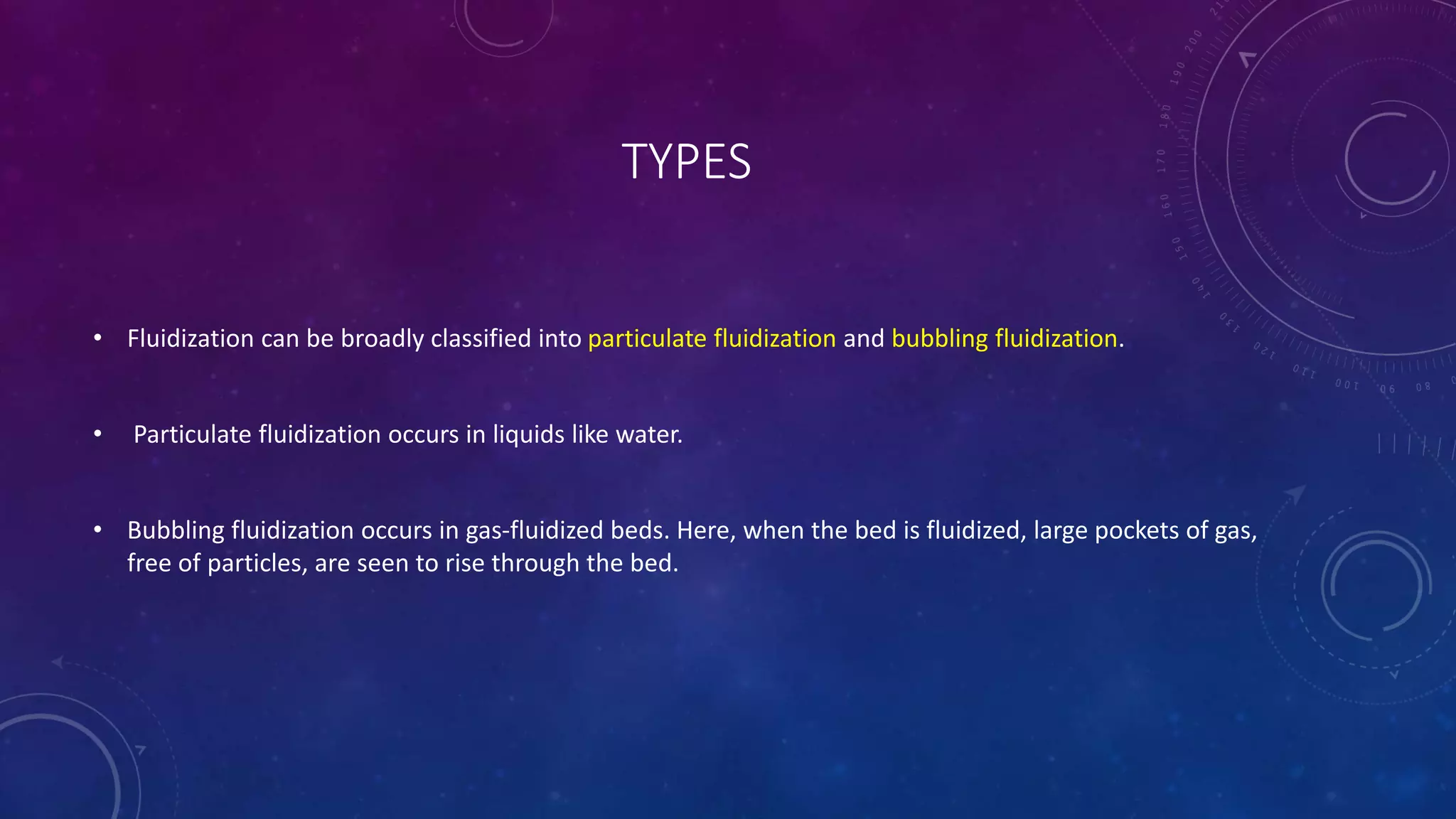 TYPES

• Fluidization can be broadly classified into particulate fluidization and bubbling fluidization.

• Particulate fluidization occurs in liquids like water.

• Bubbling fluidization occurs in gas-fluidized beds. Here, when the bed is fluidized, large pockets of gas, free of particles, are seen to rise through the bed.